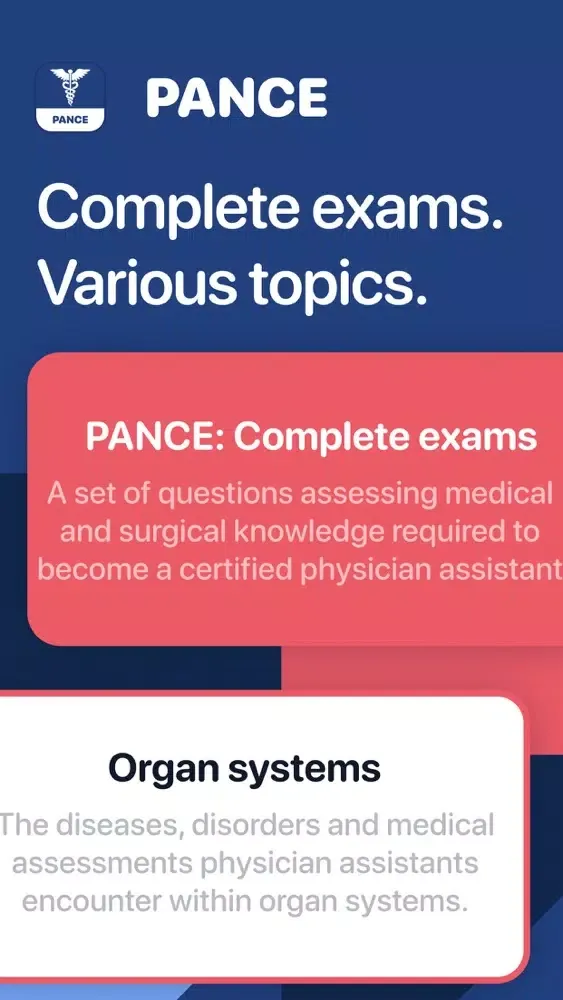 PANCE

PANCE

Complete exams. Various topics.

PANCE: Complete exams

A set of questions assessing medical and surgical knowledge required to become a certified physician assistant

Organ systems

The diseases, disorders and medical assessments physician assistants encounter within organ systems.